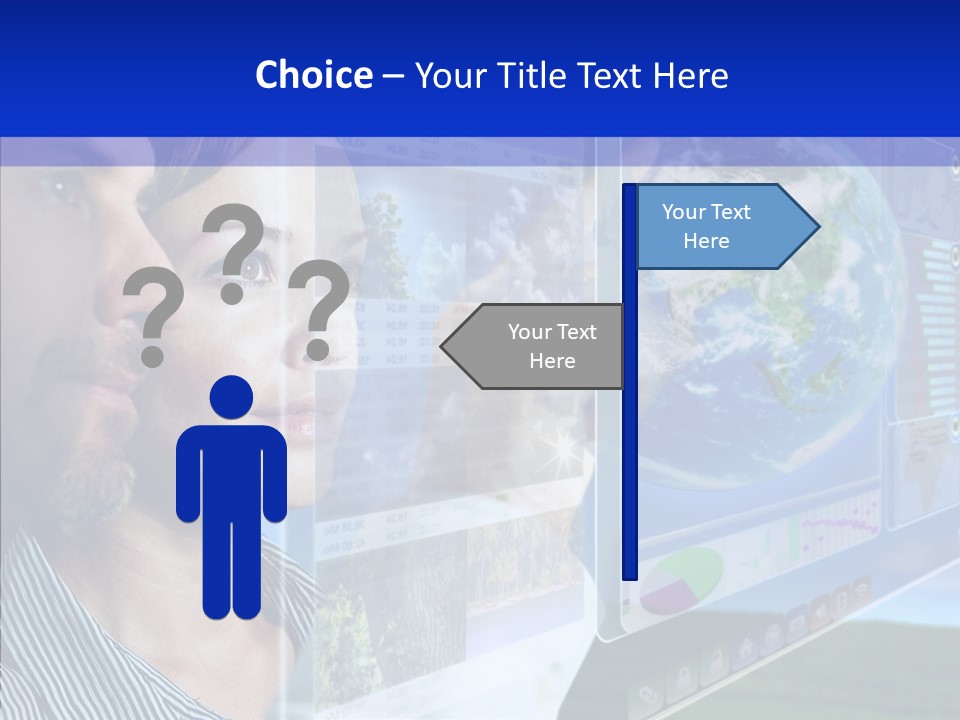 Choice – Your Title Text Here

? ? ?

Your Text Here

Your Text Here